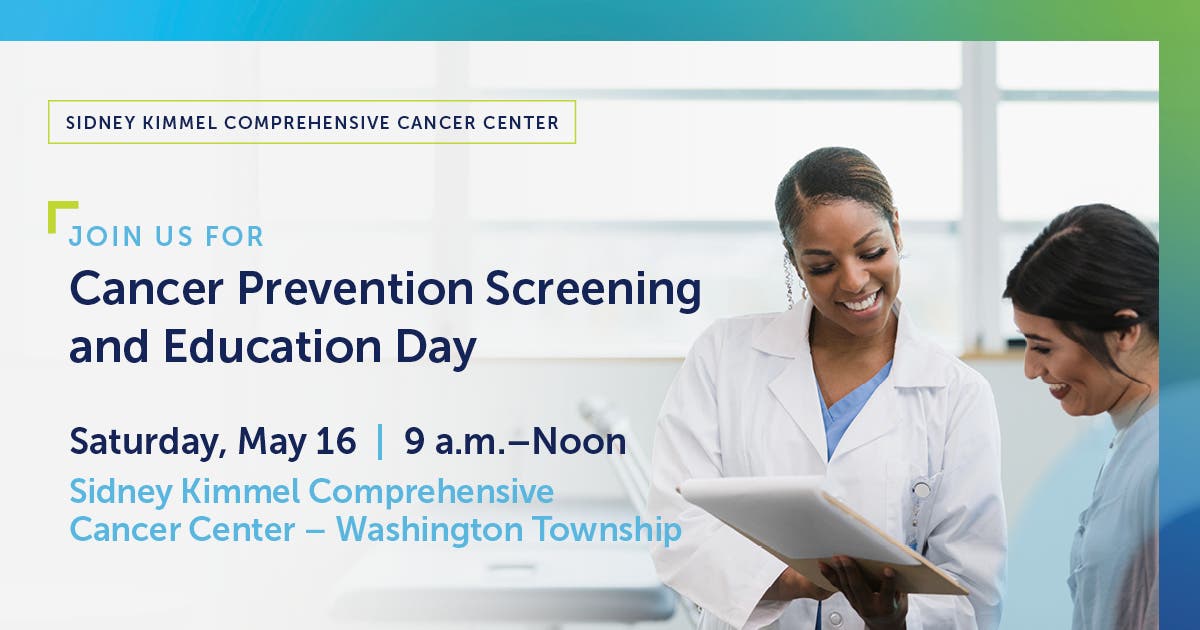 SIDNEY KIMMEL COMPREHENSIVE CANCER CENTER

JOIN US FOR

Cancer Prevention Screening and Education Day

Saturday, May 16 | 9 a.m.–Noon

Sidney Kimmel Comprehensive Cancer Center – Washington Township